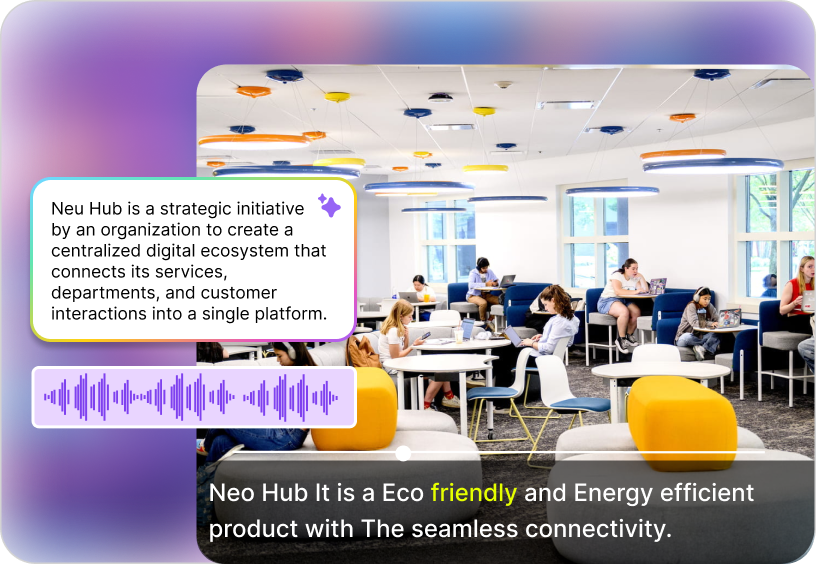 Neu Hub is a strategic initiative by an organization to create a centralized digital ecosystem that connects its services, departments, and customer interactions into a single platform.

Neo Hub It is a Eco friendly and Energy efficient product with The seamless connectivity.